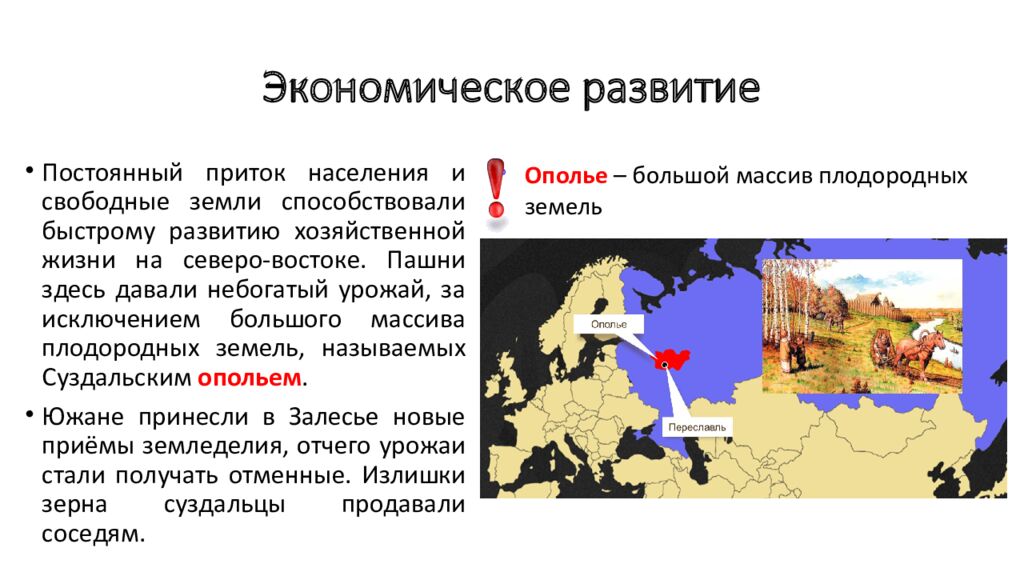 Экономическое развитие

• Постоянный приток населения и свободные земли способствовали быстрому развитию хозяйственной жизни на северо-востоке. Пашни здесь давали небогатый урожай, за исключением большого массива плодородных земель, называемых Суздальским опольем.

• Южане принесли в Залесье новые приёмы земледелия, отчего урожаи стали получать отменные. Излишки зерна суздальцы продавали соседям.

Ополье – большой массив плодородных земель

Ополье

Переславль